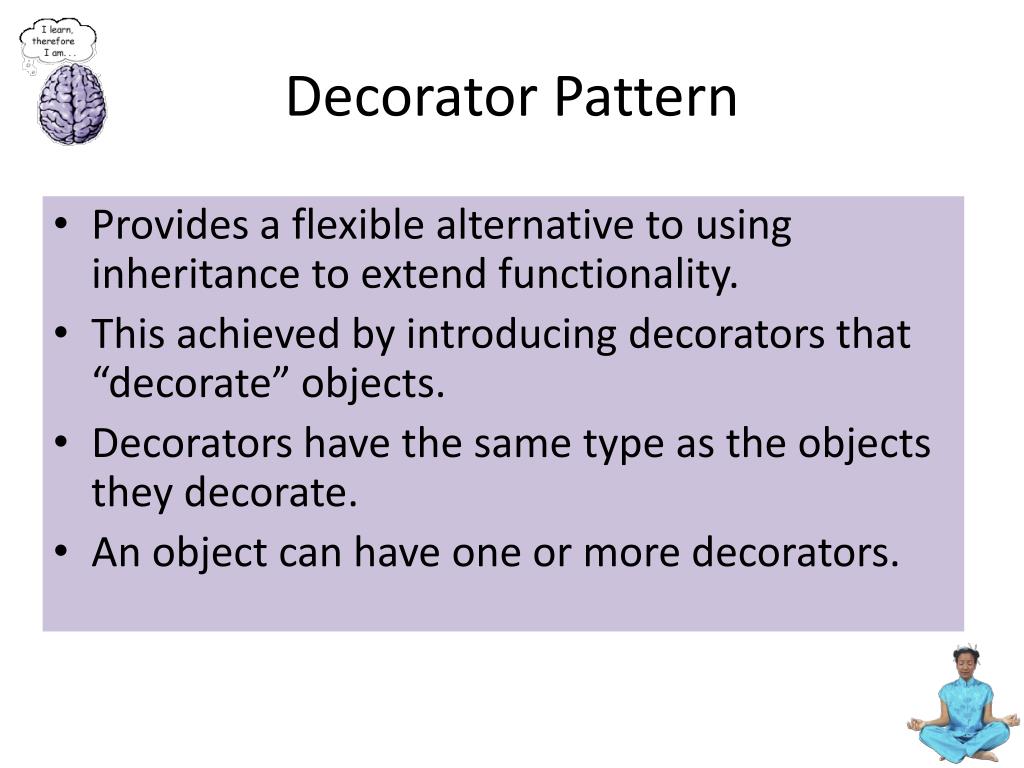 I learn, therefore I am. . .

Decorator Pattern

• Provides a flexible alternative to using inheritance to extend functionality.
• This achieved by introducing decorators that “decorate” objects.
• Decorators have the same type as the objects they decorate.
• An object can have one or more decorators.